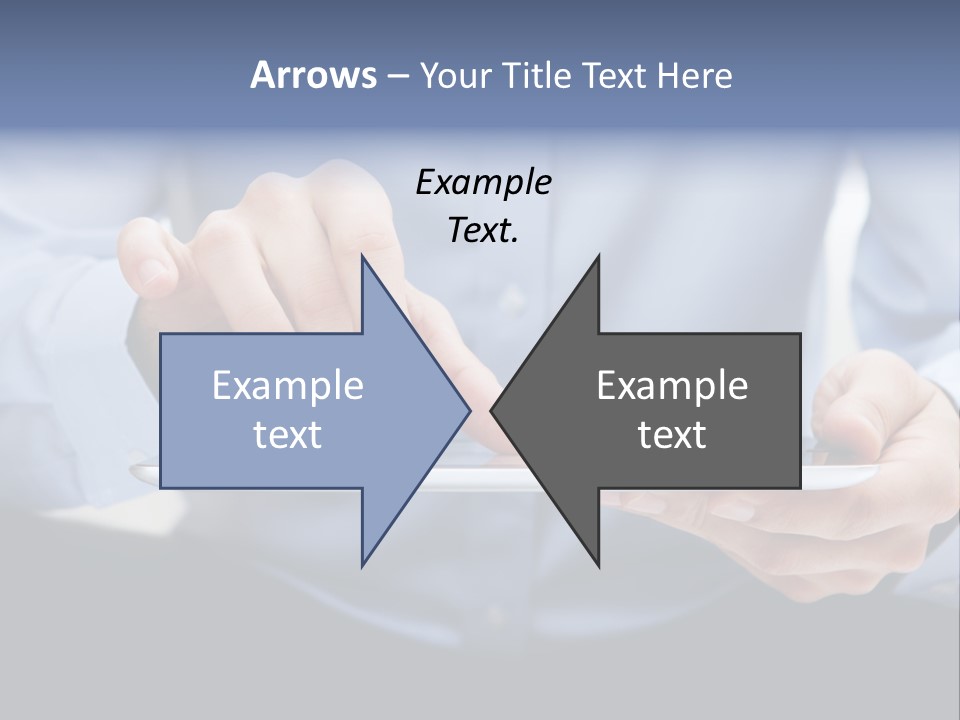 Arrows – Your Title Text Here

Example Text.

Example text

Example text